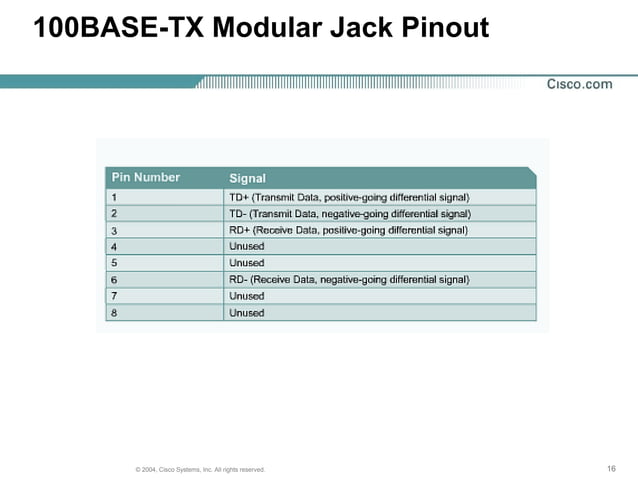 100BASE-TX Modular Jack Pinout

Cisco.com

| Pin Number | Signal |
|---|---|
| 1 | TD+ (Transmit Data, positive-going differential signal) |
| 2 | TD- (Transmit Data, negative-going differential signal) |
| 3 | RD+ (Receive Data, positive-going differential signal) |
| 4 | Unused |
| 5 | Unused |
| 6 | RD- (Receive Data, negative-going differential signal) |
| 7 | Unused |
| 8 | Unused |

© 2004, Cisco Systems, Inc. All rights reserved.

16